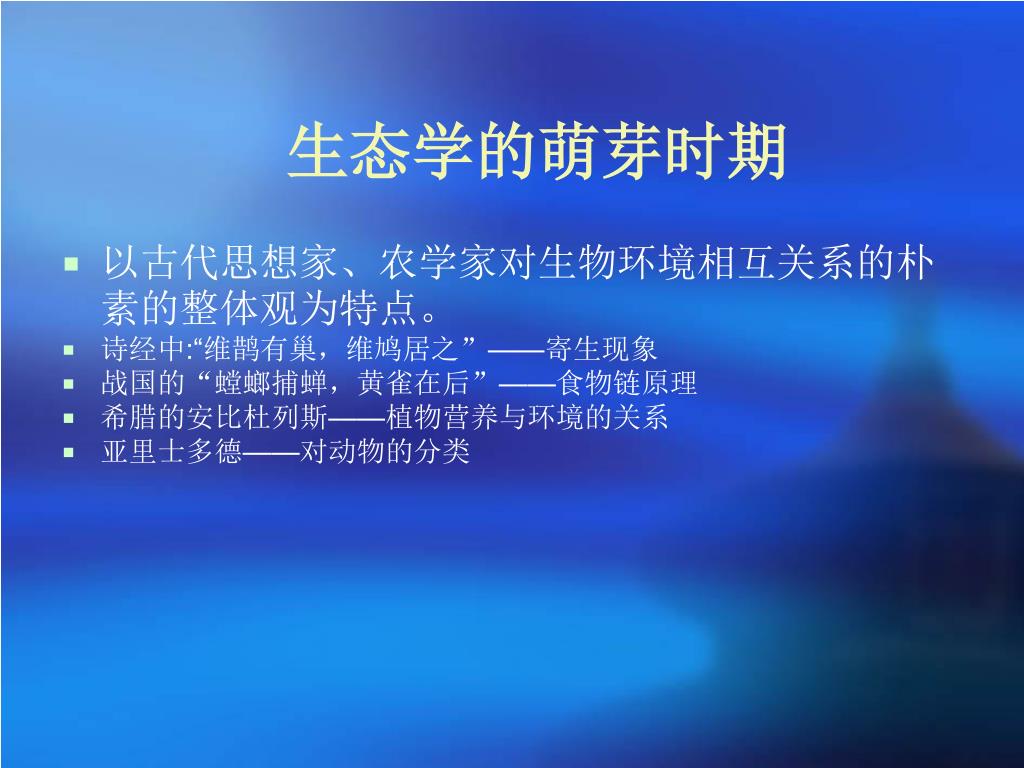 生态学的萌芽时期

以古代思想家、农学家对生物环境相互关系的朴素的整体观为特点。

诗经中:“维鹊有巢，维鸠居之”——寄生现象

战国的“螳螂捕蝉，黄雀在后”——食物链原理

希腊的安比杜列斯——植物营养与环境的关系

亚里士多德——对动物的分类